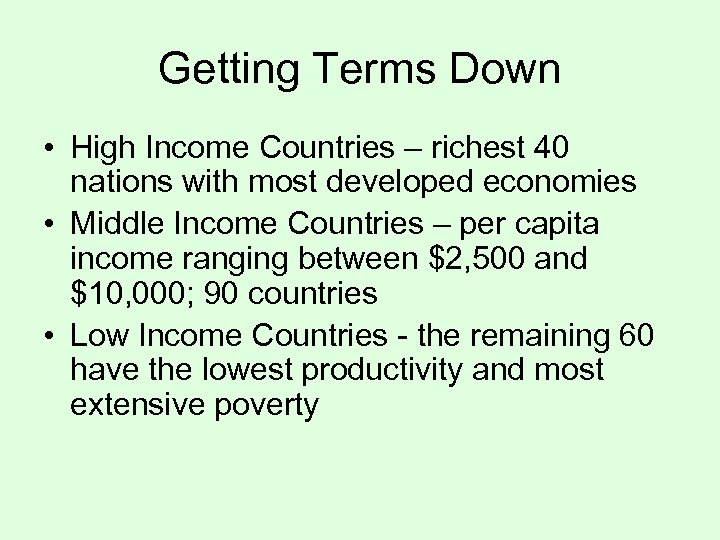 Getting Terms Down

• High Income Countries – richest 40 nations with most developed economies
• Middle Income Countries – per capita income ranging between \$2,500 and \$10,000; 90 countries
• Low Income Countries - the remaining 60 have the lowest productivity and most extensive poverty